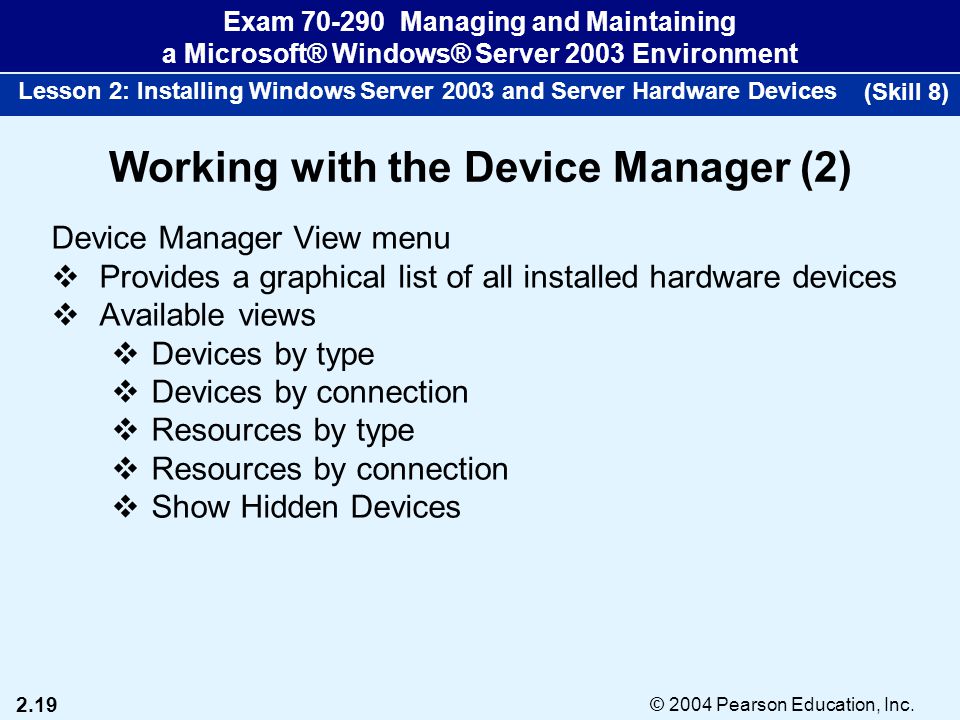 Exam 70-290 Managing and Maintaining a Microsoft® Windows® Server 2003 Environment

Lesson 2: Installing Windows Server 2003 and Server Hardware Devices (Skill 8)

Working with the Device Manager (2)

Device Manager View menu

❖ Provides a graphical list of all installed hardware devices
❖ Available views
❖ Devices by type
❖ Devices by connection
❖ Resources by type
❖ Resources by connection
❖ Show Hidden Devices

2.19

© 2004 Pearson Education, Inc.